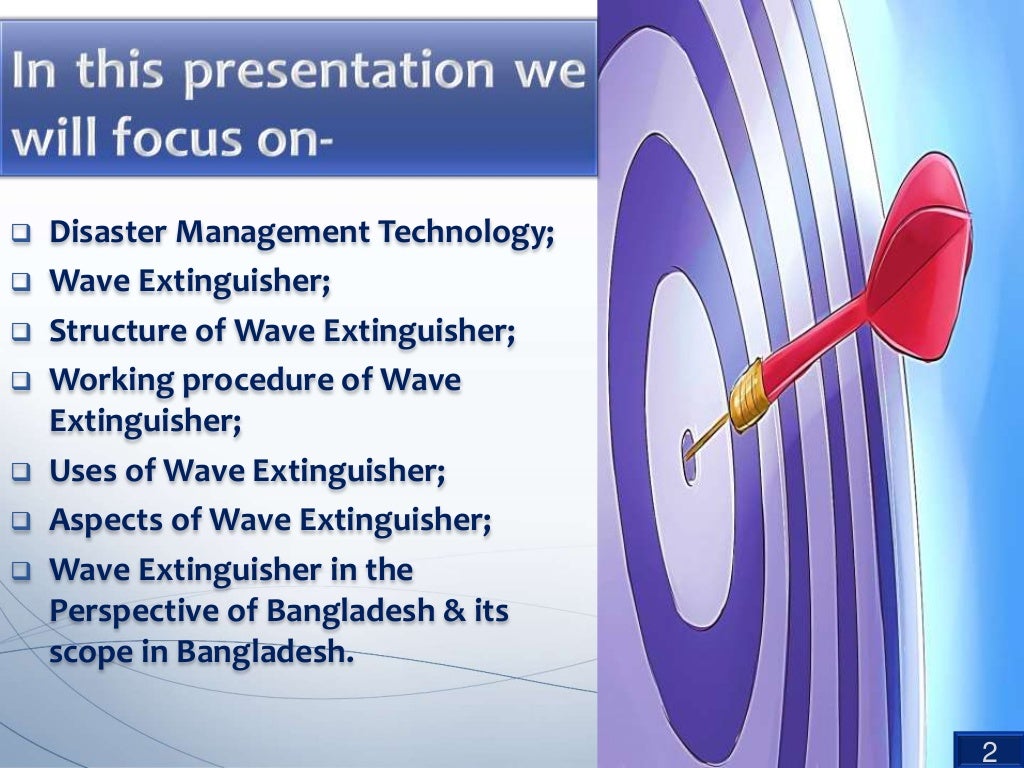 In this presentation we will focus on-

❑ Disaster Management Technology;
❑ Wave Extinguisher;
❑ Structure of Wave Extinguisher;
❑ Working procedure of Wave Extinguisher;
❑ Uses of Wave Extinguisher;
❑ Aspects of Wave Extinguisher;
❑ Wave Extinguisher in the Perspective of Bangladesh & its scope in Bangladesh.

2